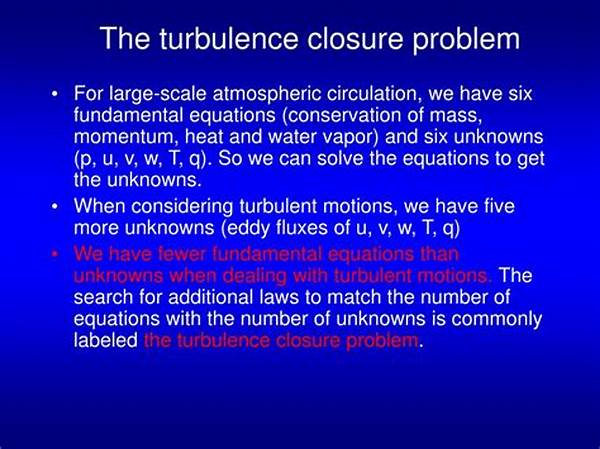 The turbulence closure problem

• For large-scale atmospheric circulation, we have six fundamental equations (conservation of mass, momentum, heat and water vapor) and six unknowns (p, u, v, w, T, q). So we can solve the equations to get the unknowns.

• When considering turbulent motions, we have five more unknowns (eddy fluxes of u, v, w, T, q)

• We have fewer fundamental equations than unknowns when dealing with turbulent motions. The search for additional laws to match the number of equations with the number of unknowns is commonly labeled the turbulence closure problem.